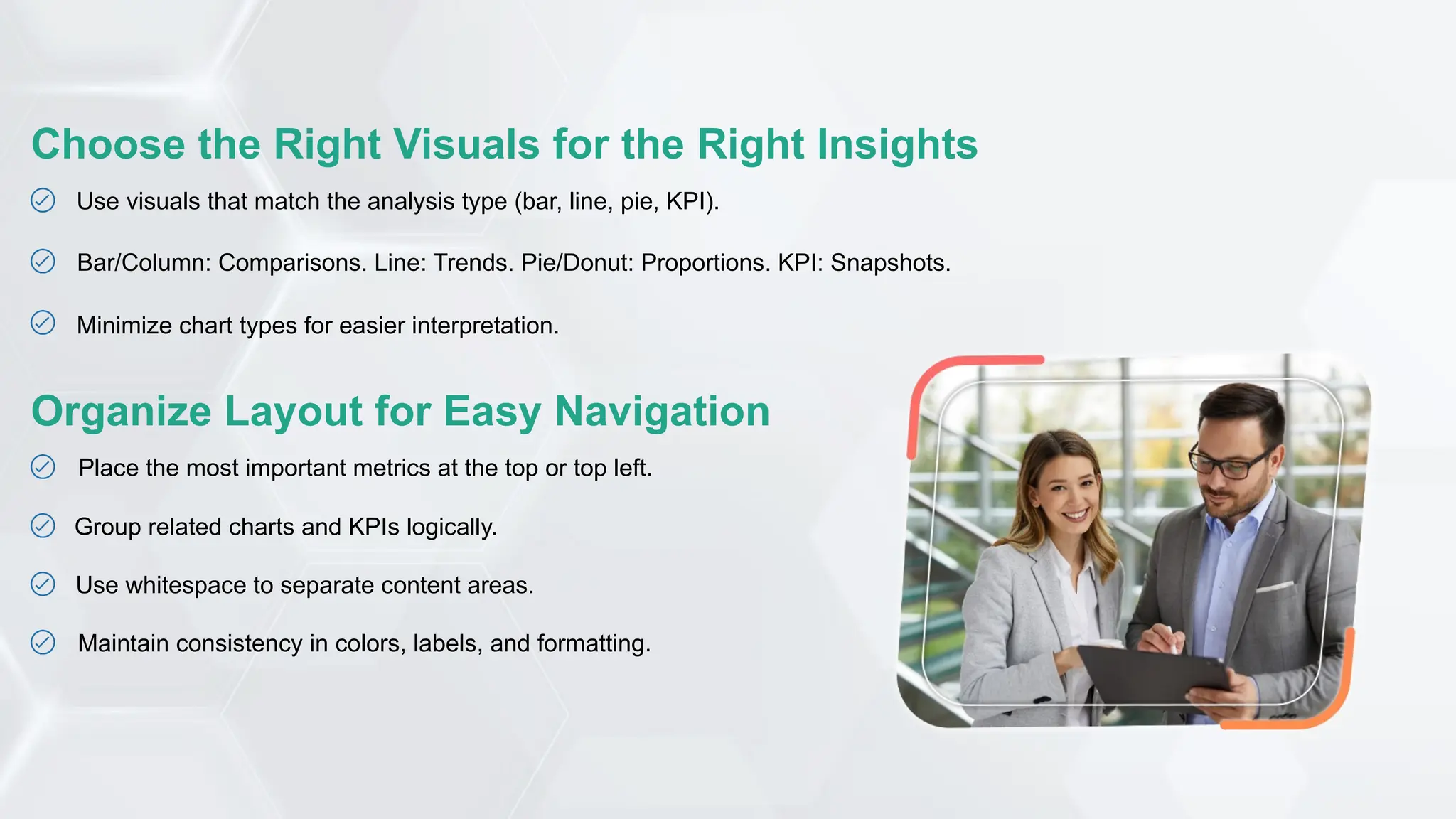 Choose the Right Visuals for the Right Insights

Use visuals that match the analysis type (bar, line, pie, KPI).

Bar/Column: Comparisons. Line: Trends. Pie/Donut: Proportions. KPI: Snapshots.

Minimize chart types for easier interpretation.

Organize Layout for Easy Navigation

Place the most important metrics at the top or top left.

Group related charts and KPIs logically.

Use whitespace to separate content areas.

Maintain consistency in colors, labels, and formatting.